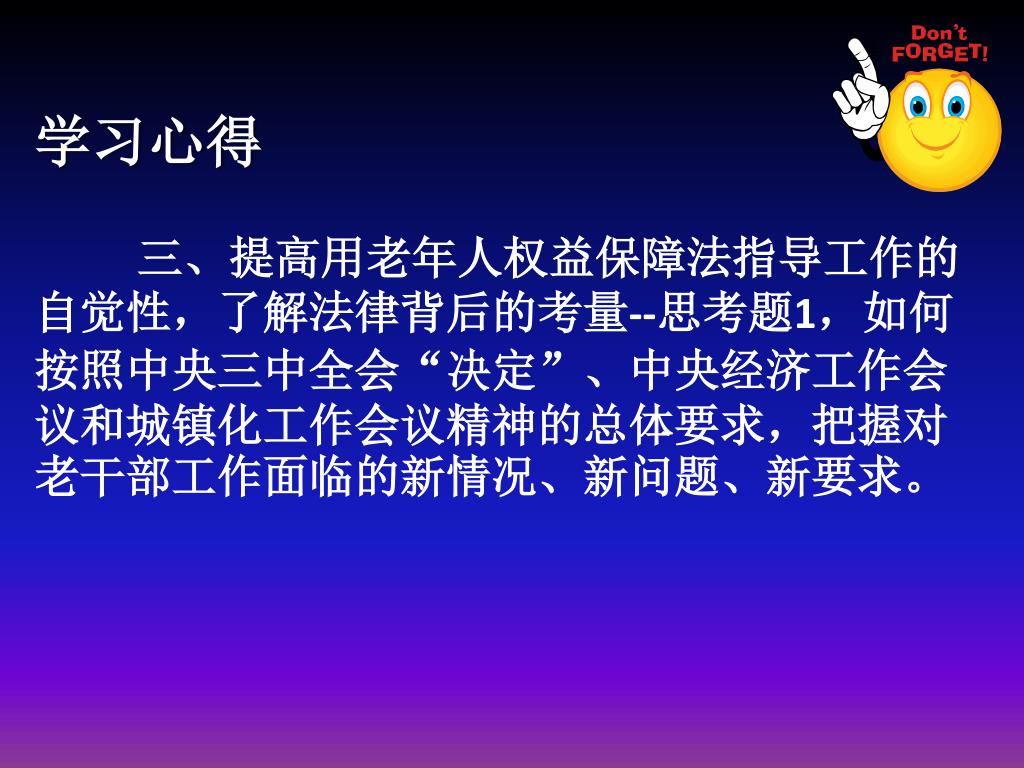 Don't FORGET!

学习心得

三、提高用老年人权益保障法指导工作的自觉性，了解法律背后的考量--思考题1，如何按照中央三中全会“决定”、中央经济工作会议和城镇化工作会议精神的总体要求，把握对老干部工作面临的新情况、新问题、新要求。